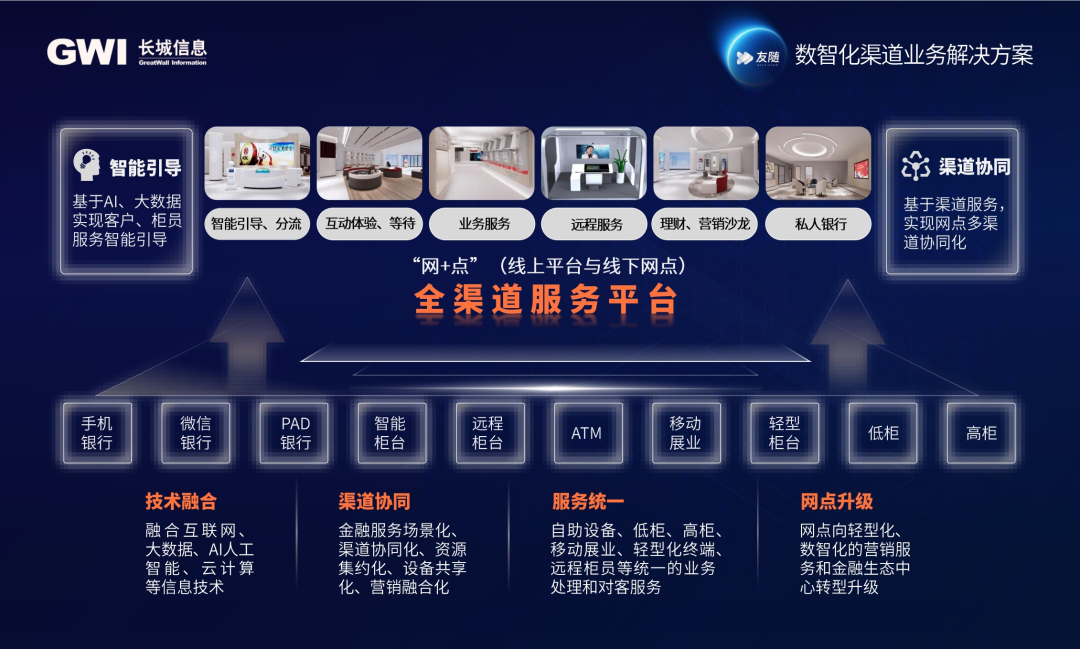 GWI 长城信息
GreatWall Information

友随
数智化渠道业务解决方案

智能引导
基于AI、大数据实现客户、柜员服务智能引导

智能引导、分流
互动体验、等待
业务服务
远程服务
理财、营销沙龙
私人银行

渠道协同
基于渠道服务，实现网点多渠道协同化

“网+点”（线上平台与线下网点）
全渠道服务平台

手机银行
微信银行
PAD银行
智能柜台
远程柜台
ATM
移动展业
轻型柜台
低柜
高柜

技术融合
融合互联网、大数据、AI人工智能、云计算等信息技术

渠道协同
金融服务场景化、渠道协同化、资源集约化、设备共享化、营销融合化

服务统一
自助设备、低柜、高柜、移动展业、轻型化终端、远程柜员等统一的业务处理和对客服务

网点升级
网点向轻型化、数智化的营销服务和金融生态中心转型升级